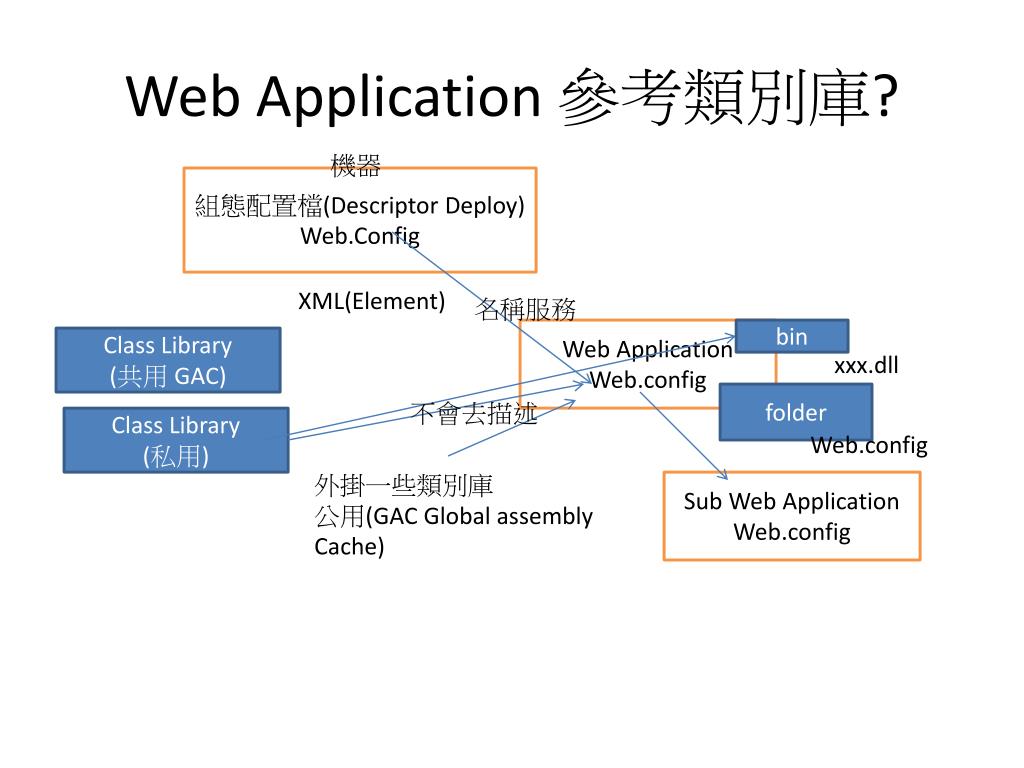 Web Application 參考類別庫?

機器

組態配置檔(Descriptor Deploy)
Web.Config

XML(Element)

名稱服務

Class Library
(共用 GAC)

Class Library
(私用)

Web Application
Web.config

bin

xxx.dll

folder

Web.config

不會去描述

外掛一些類別庫
公用(GAC Global assembly Cache)

Sub Web Application
Web.config